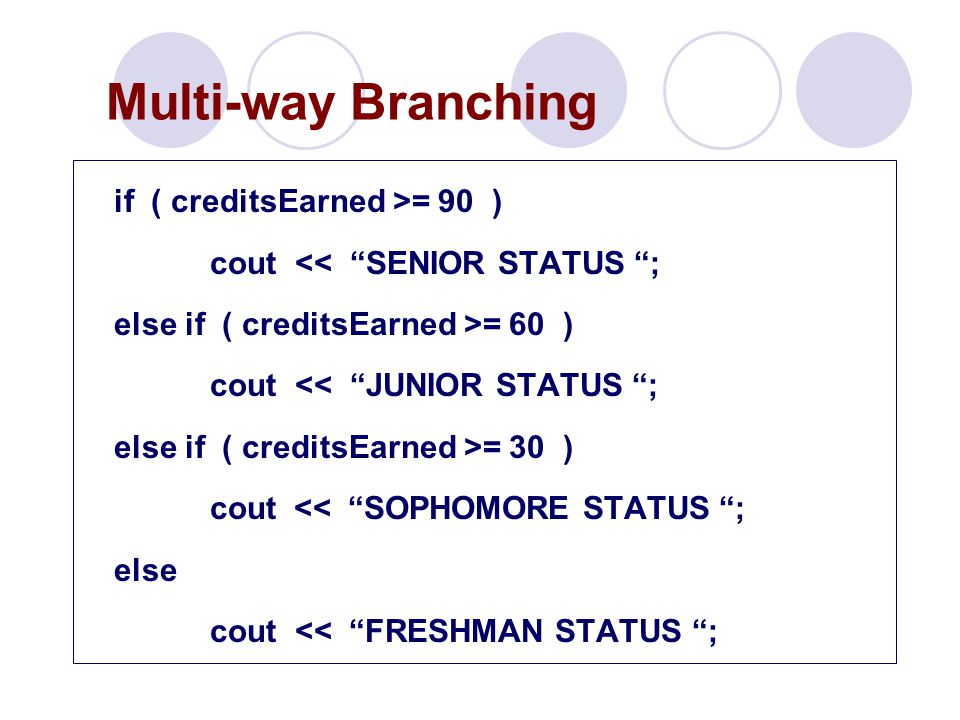 Multi-way Branching

if ( creditsEarned >= 90 )

cout << “SENIOR STATUS “;

else if ( creditsEarned >= 60 )

cout << “JUNIOR STATUS “;

else if ( creditsEarned >= 30 )

cout << “SOPHOMORE STATUS “;

else

cout << “FRESHMAN STATUS “;